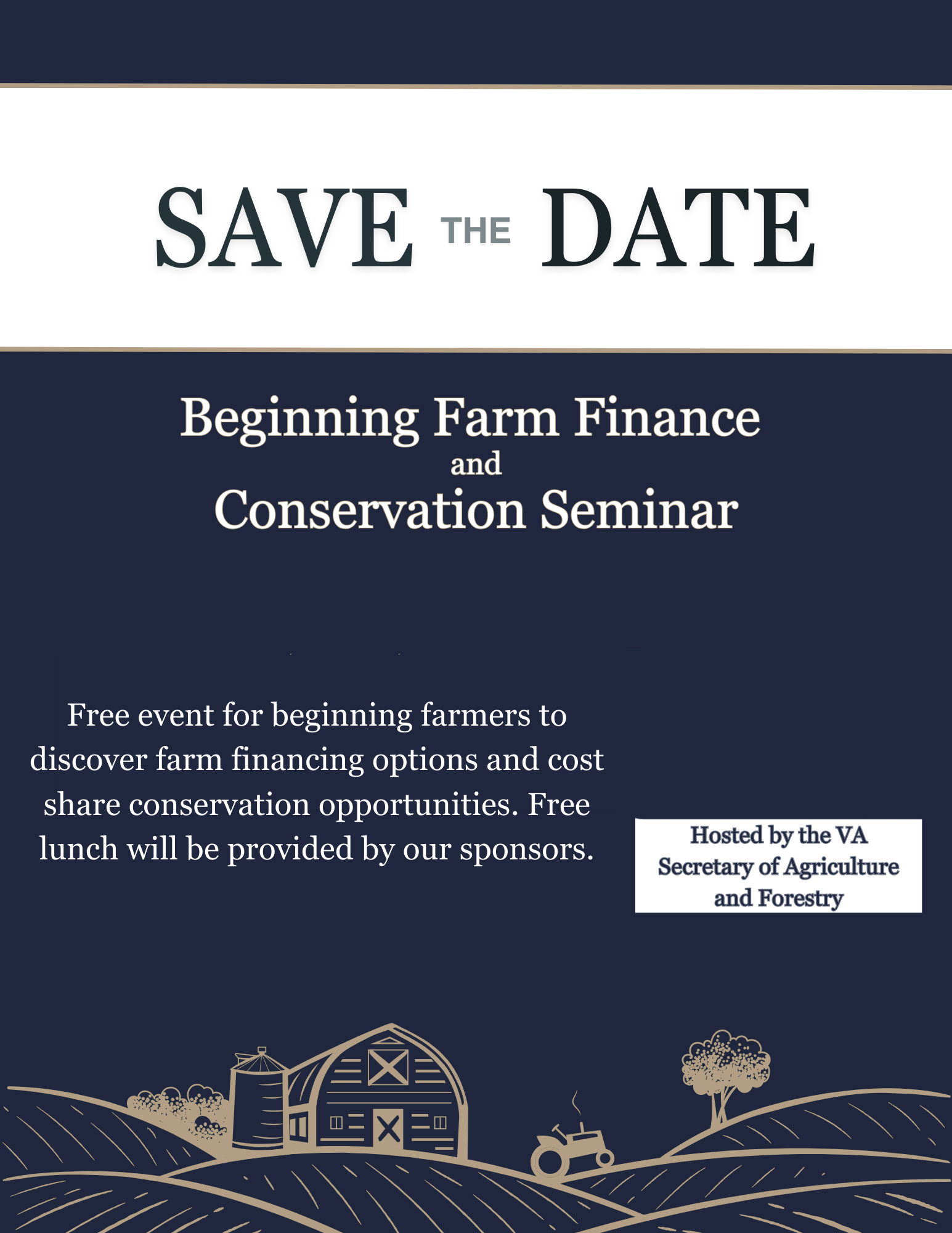 SAVE THE DATE

Beginning Farm Finance
and
Conservation Seminar

Free event for beginning farmers to discover farm financing options and cost share conservation opportunities. Free lunch will be provided by our sponsors.

Hosted by the VA Secretary of Agriculture and Forestry